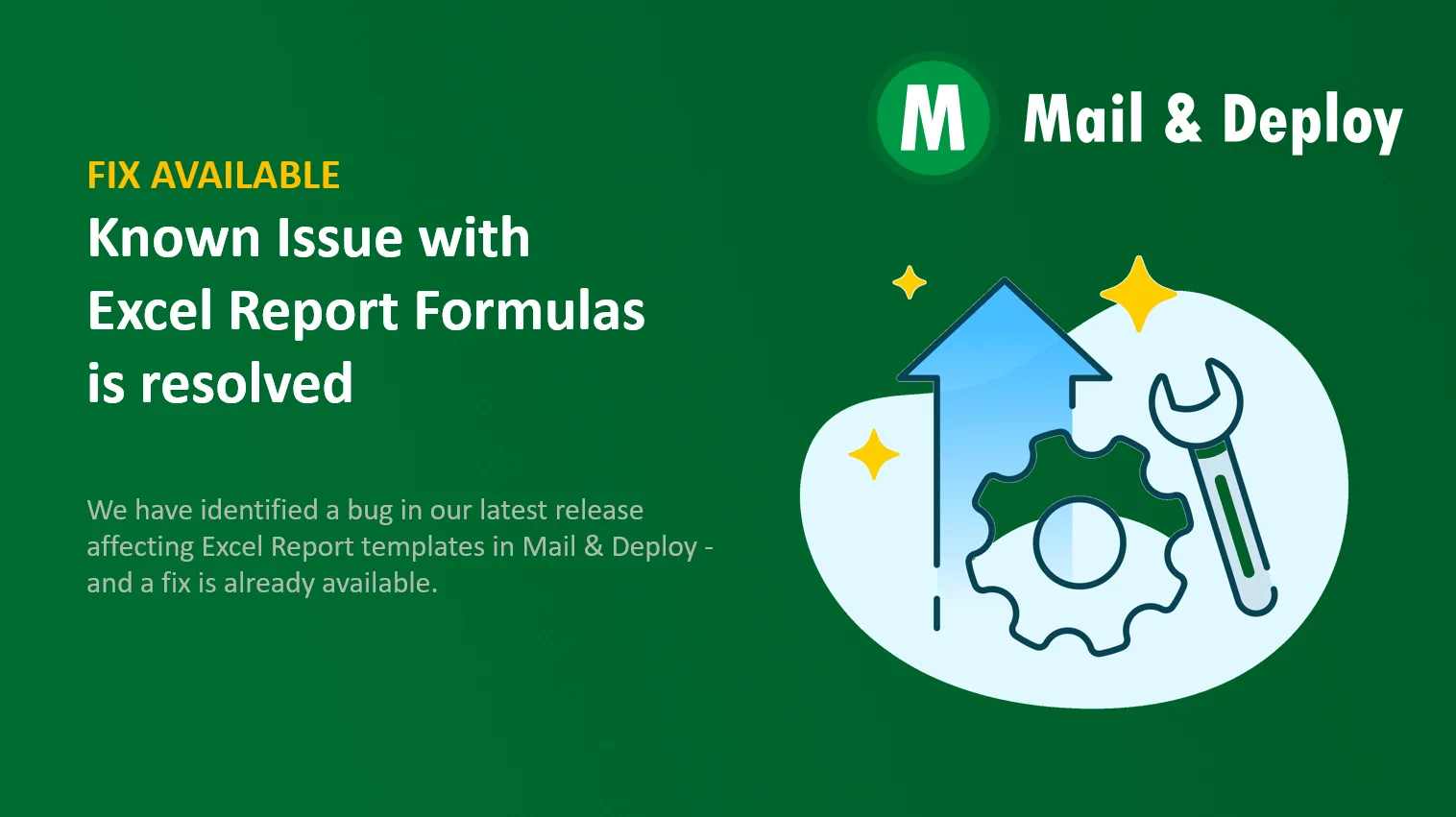 M Mail & Deploy

FIX AVAILABLE

Known Issue with Excel Report Formulas is resolved

We have identified a bug in our latest release affecting Excel Report templates in Mail & Deploy - and a fix is already available.